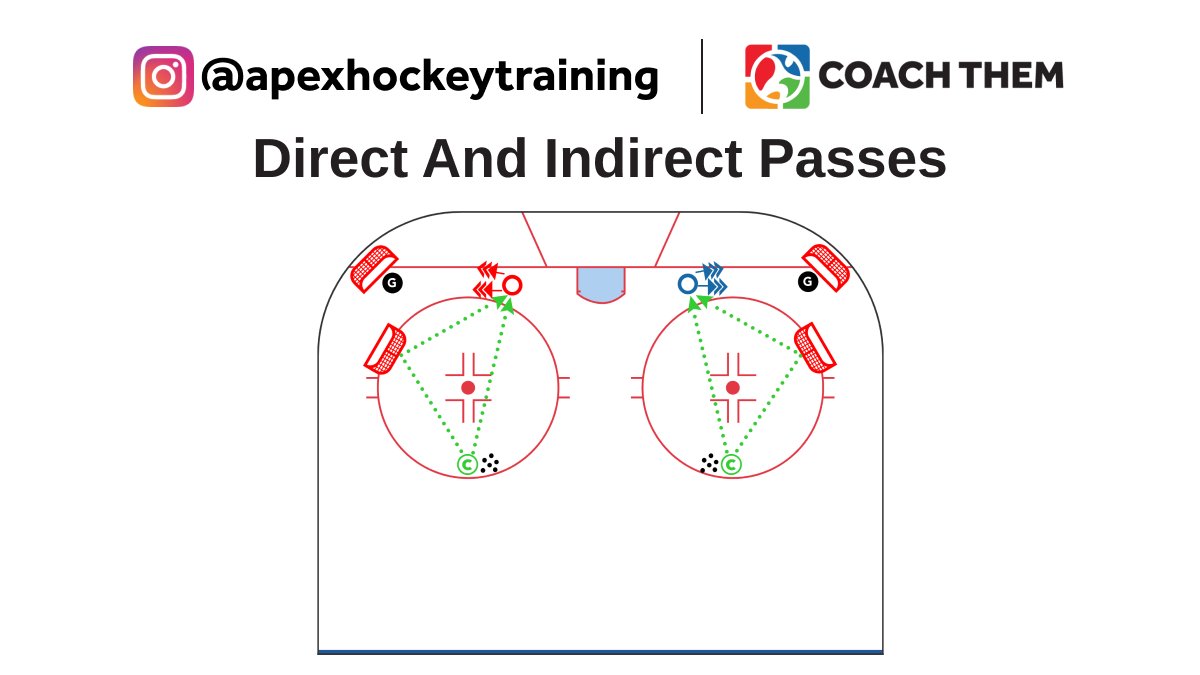 @apexhockeytraining

COACH THEM

Direct And Indirect Passes

G G C C